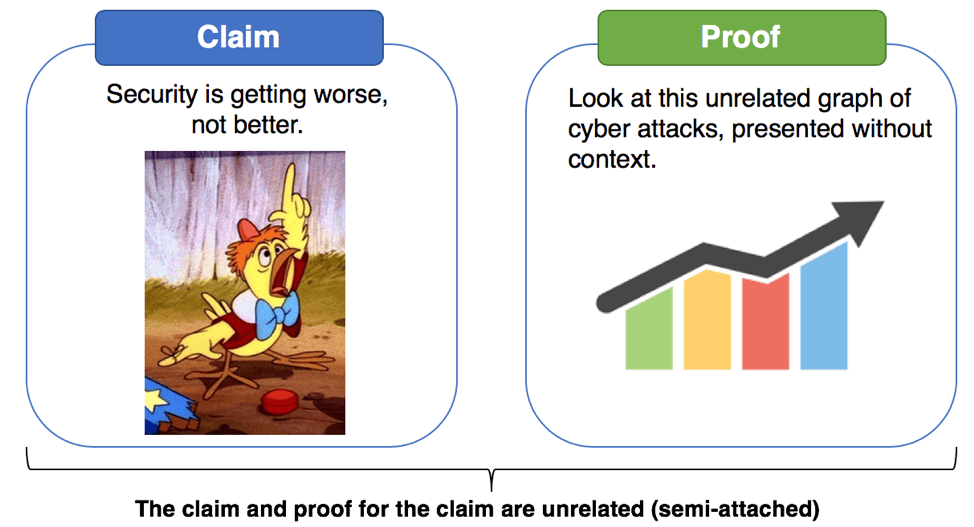 Claim

Security is getting worse, not better.

Proof

Look at this unrelated graph of cyber attacks, presented without context.

The claim and proof for the claim are unrelated (semi-attached)